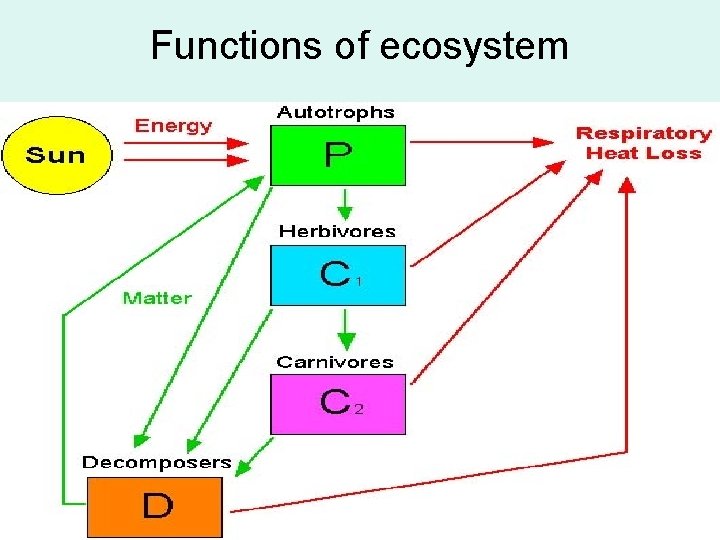 Functions of ecosystem

Sun

Energy

Autotrophs

P

Respiratory Heat Loss

Herbivores

$C_1$

Matter

Carnivores

$C_2$

Decomposers

D